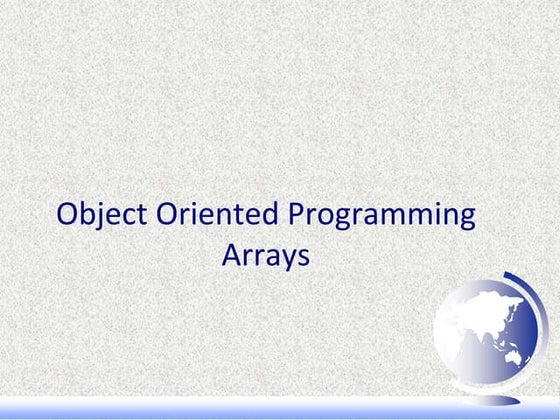 Object Oriented Programming
Arrays